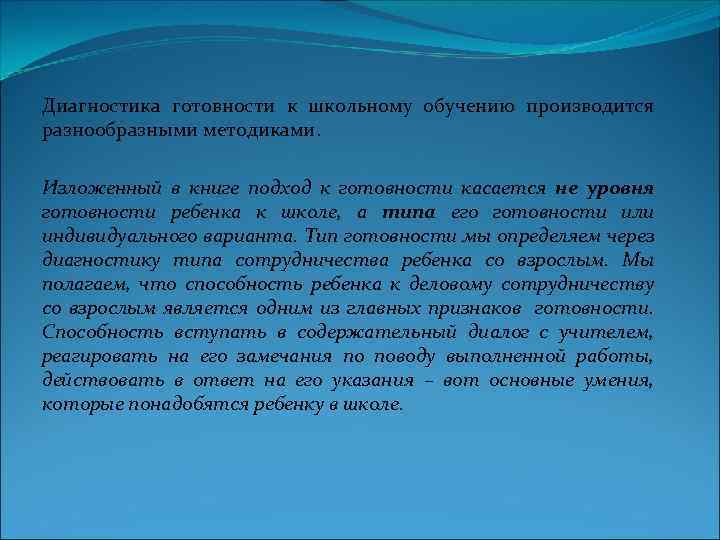 Диагностика готовности к школьному обучению производится разнообразными методиками.

Изложенный в книге подход к готовности касается не уровня готовности ребенка к школе, а типа его готовности или индивидуального варианта. Тип готовности мы определяем через диагностику типа сотрудничества ребенка со взрослым. Мы полагаем, что способность ребенка к деловому сотрудничеству со взрослым является одним из главных признаков готовности. Способность вступать в содержательный диалог с учителем, реагировать на его замечания по поводу выполненной работы, действовать в ответ на его указания – вот основные умения, которые понадобятся ребенку в школе.